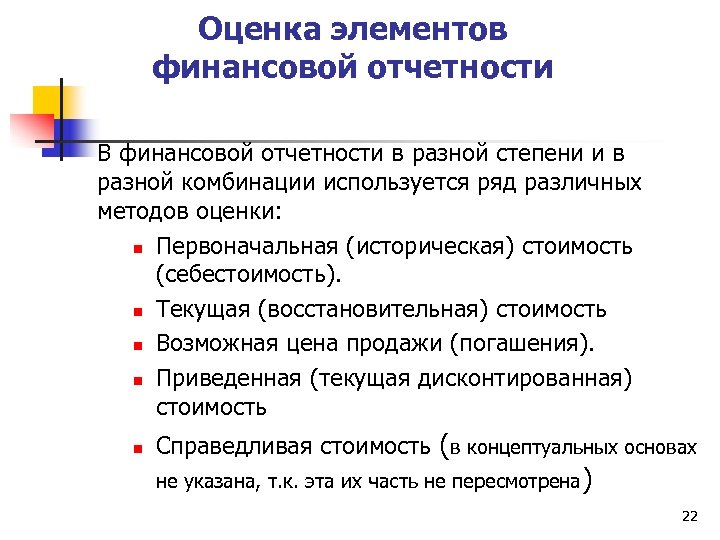 Оценка элементов финансовой отчетности

В финансовой отчетности в разной степени и в разной комбинации используется ряд различных методов оценки:

- Первоначальная (историческая) стоимость (себестоимость).
- Текущая (восстановительная) стоимость
- Возможная цена продажи (погашения).
- Приведенная (текущая дисконтированная) стоимость
- Справедливая стоимость (в концептуальных основах не указана, т.к. эта их часть не пересмотрена)

22